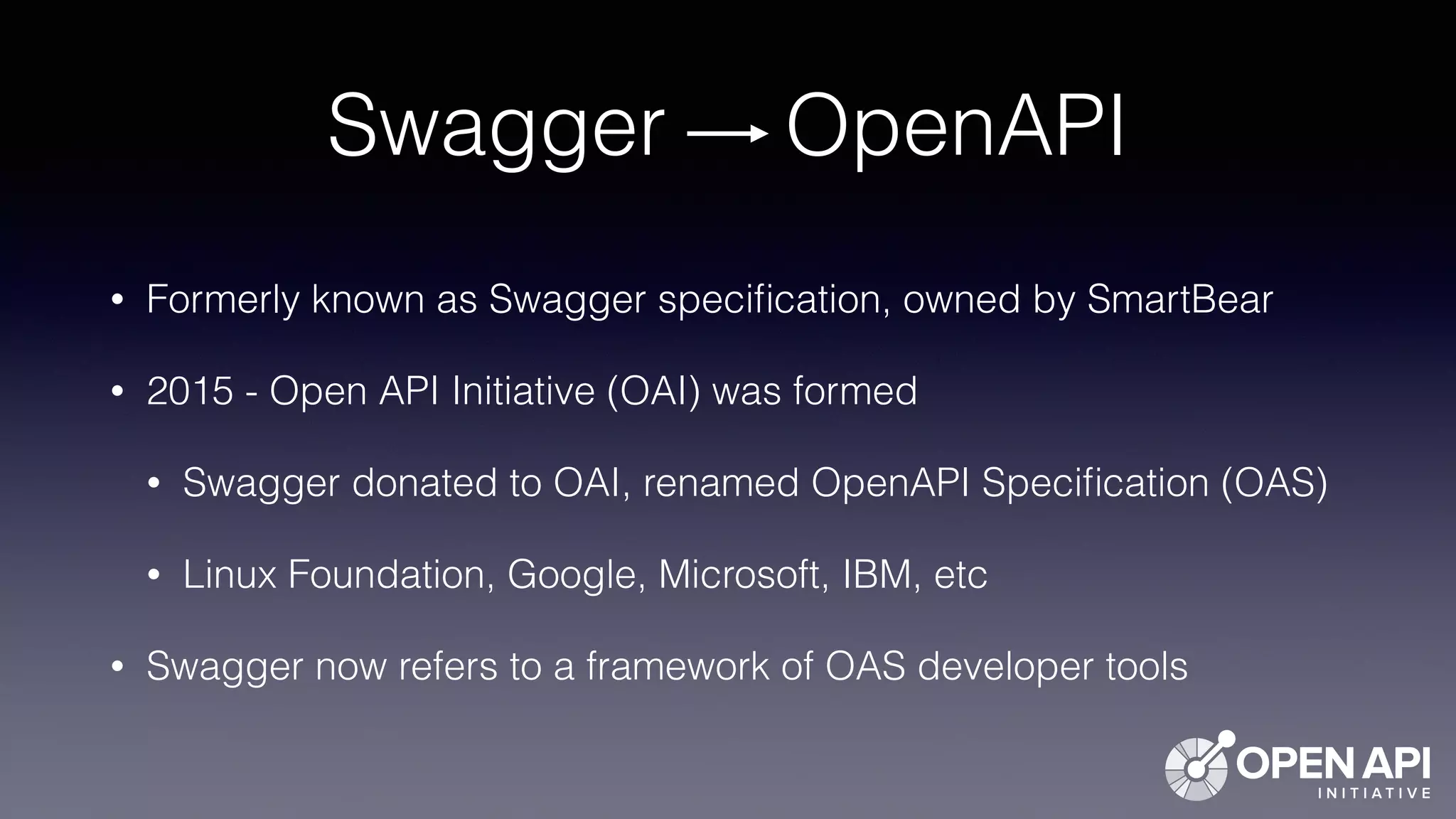 Swagger → OpenAPI

• Formerly known as Swagger specification, owned by SmartBear

• 2015 - Open API Initiative (OAI) was formed

  • Swagger donated to OAI, renamed OpenAPI Specification (OAS)

  • Linux Foundation, Google, Microsoft, IBM, etc

• Swagger now refers to a framework of OAS developer tools

OPEN API
INITIATIVE